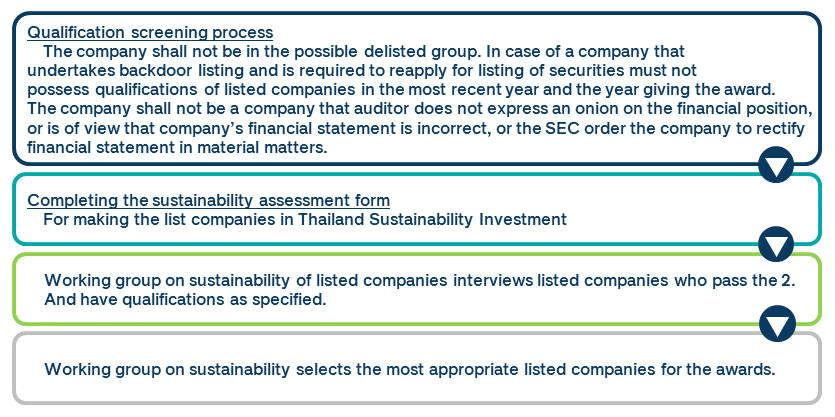 Qualification screening process
The company shall not be in the possible delisted group. In case of a company that undertakes backdoor listing and is required to reapply for listing of securities must not possess qualifications of listed companies in the most recent year and the year giving the award. The company shall not be a company that auditor does not express an onion on the financial position, or is of view that company's financial statement is incorrect, or the SEC order the company to rectify financial statement in material matters.

Completing the sustainability assessment form
For making the list companies in Thailand Sustainability Investment

Working group on sustainability of listed companies interviews listed companies who pass the 2. And have qualifications as specified.

Working group on sustainability selects the most appropriate listed companies for the awards.